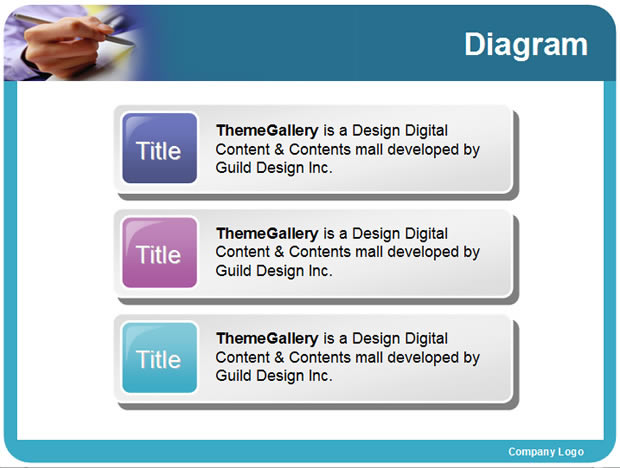 Diagram

Title

ThemeGallery is a Design Digital Content & Contents mall developed by Guild Design Inc.

Title

ThemeGallery is a Design Digital Content & Contents mall developed by Guild Design Inc.

Title

ThemeGallery is a Design Digital Content & Contents mall developed by Guild Design Inc.

Company Logo